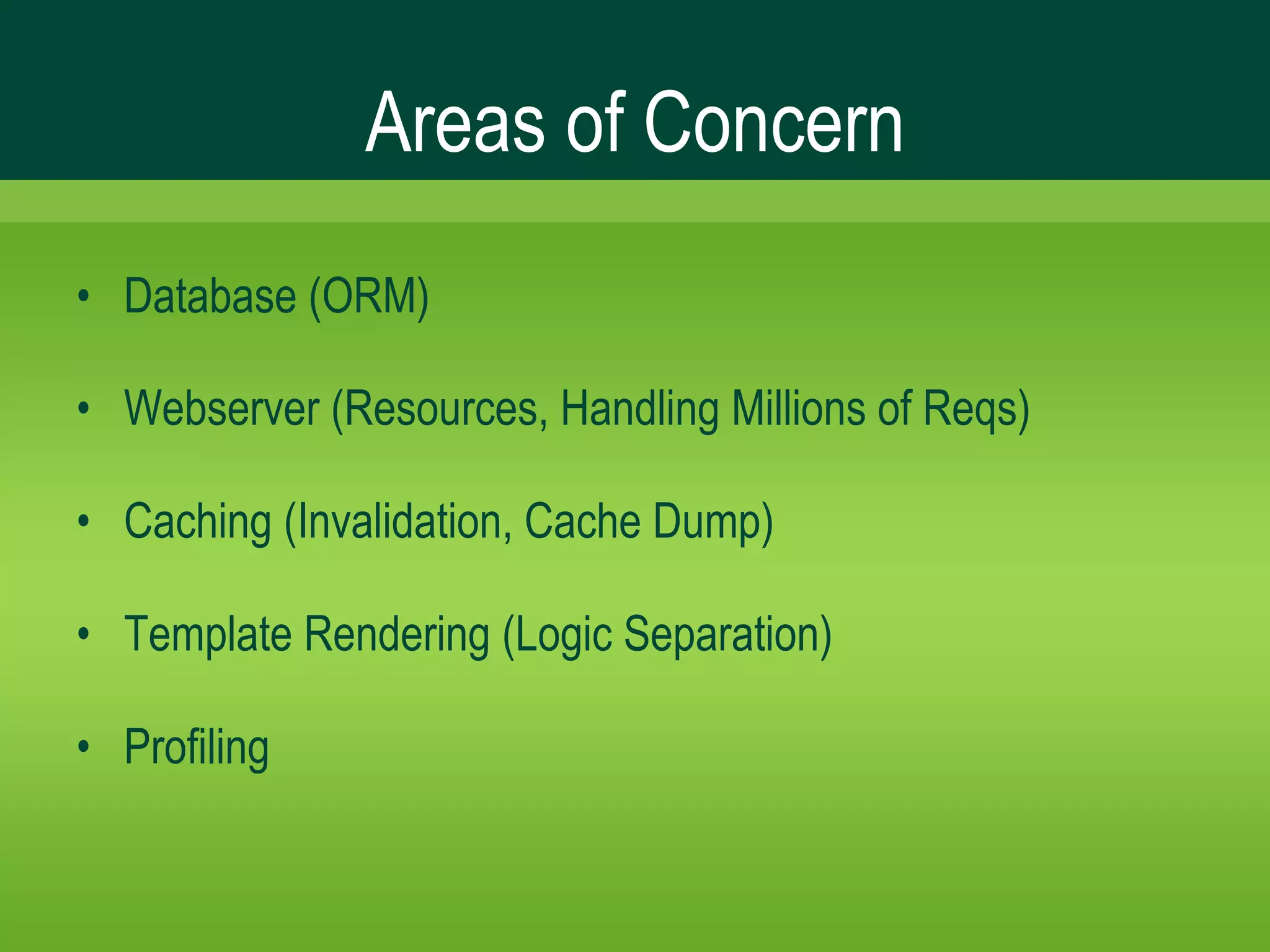 Areas of Concern

• Database (ORM)

• Webserver (Resources, Handling Millions of Reqs)

• Caching (Invalidation, Cache Dump)

• Template Rendering (Logic Separation)

• Profiling